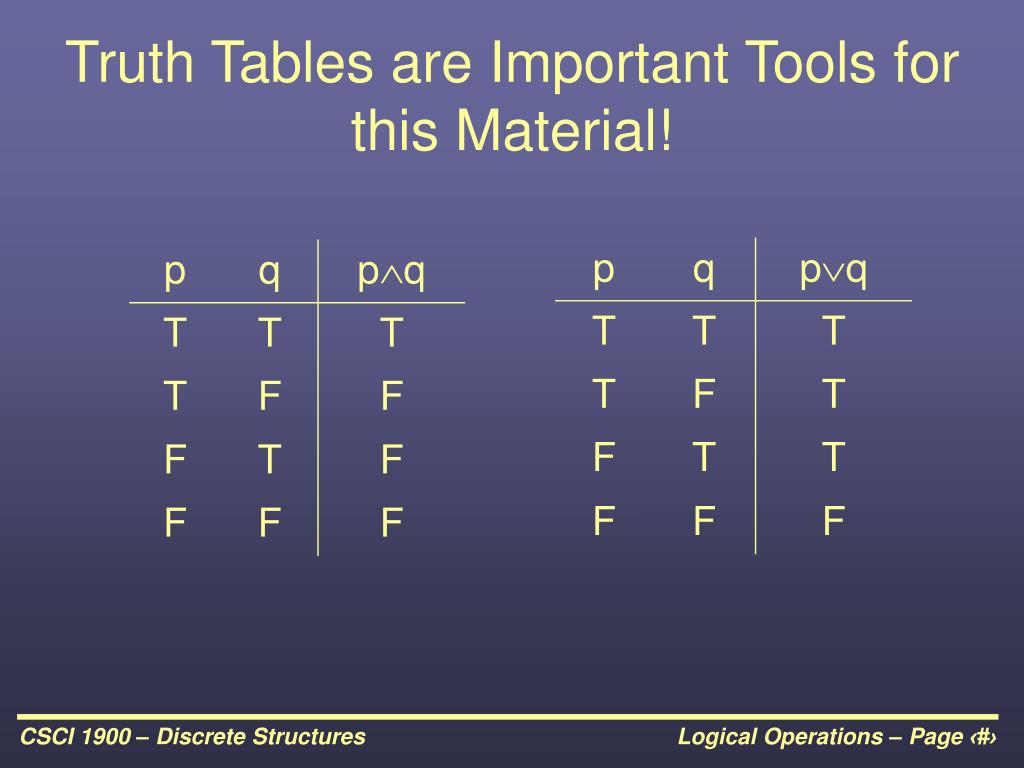 Truth Tables are Important Tools for this Material!

| p | q | $p \wedge q$ |
|---|---|---|
| T | T | T |
| T | F | F |
| F | T | F |
| F | F | F |

| p | q | $p \vee q$ |
|---|---|---|
| T | T | T |
| T | F | T |
| F | T | T |
| F | F | F |

CSCI 1900 – Discrete Structures

Logical Operations – Page ‹#›